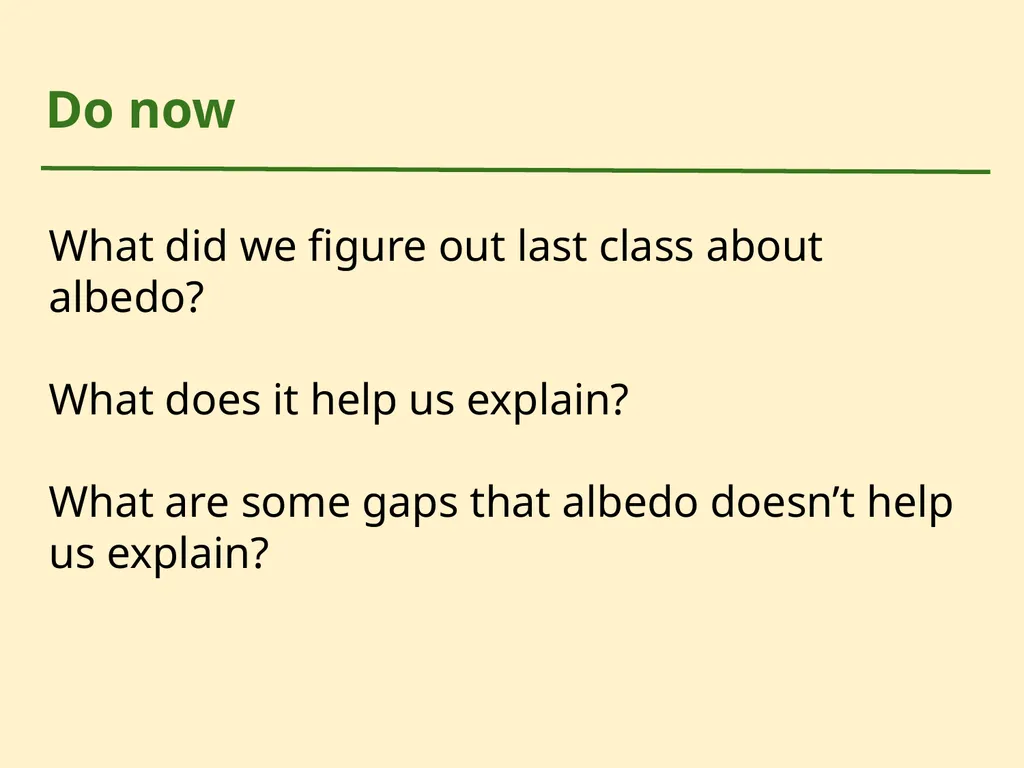 Do now

What did we figure out last class about albedo?

What does it help us explain?

What are some gaps that albedo doesn’t help us explain?